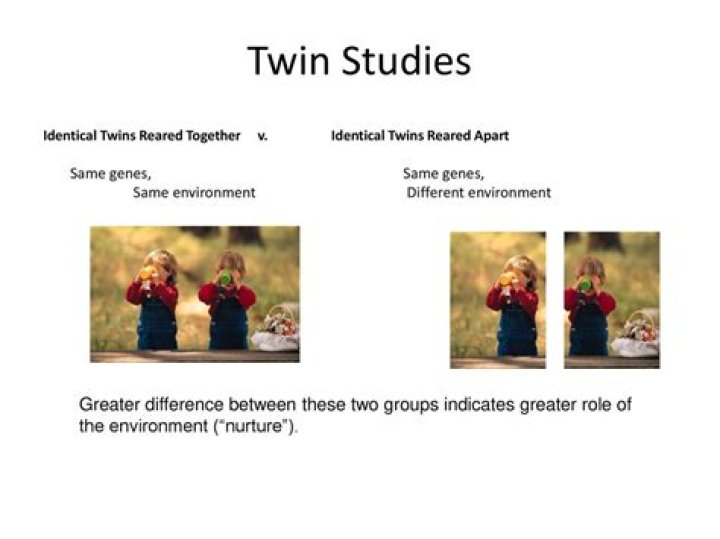 Twin Studies

Identical Twins Reared Together v. Identical Twins Reared Apart

Same genes,
Same environment

Same genes,
Different environment

Greater difference between these two groups indicates greater role of the environment ("nurture").